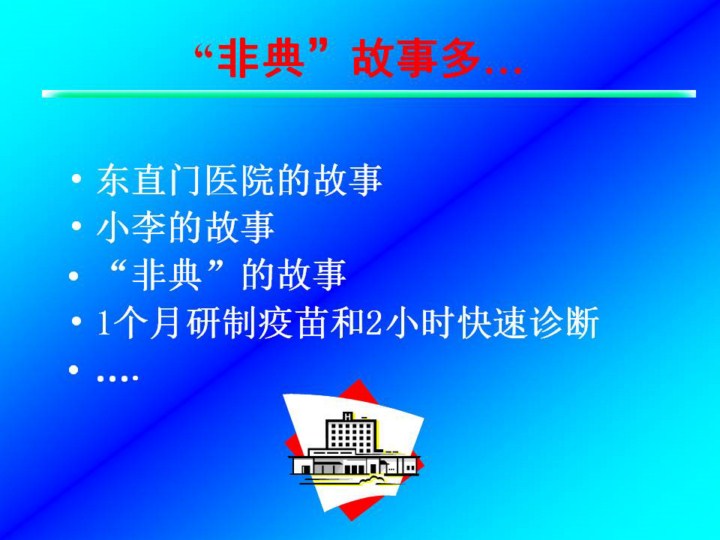 “非典”故事多...

• 东直门医院的故事
• 小李的故事
• “非典”的故事
• 1个月研制疫苗和2小时快速诊断
• ....

H